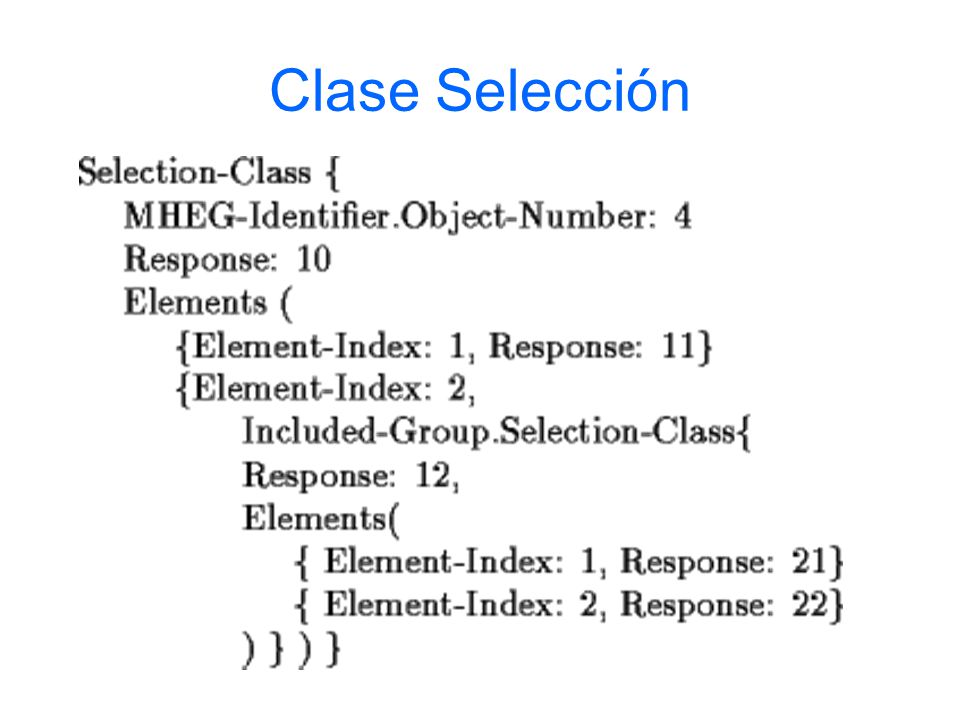 Clase Selección

Selection-Class {
MHEG-Identifier.Object-Number: 4
Response: 10
Elements (
{Element-Index: 1, Response: 11}
{Element-Index: 2,
Included-Group.Selection-Class{
Response: 12,
Elements(
{ Element-Index: 1, Response: 21}
{ Element-Index: 2, Response: 22}
) } ) }